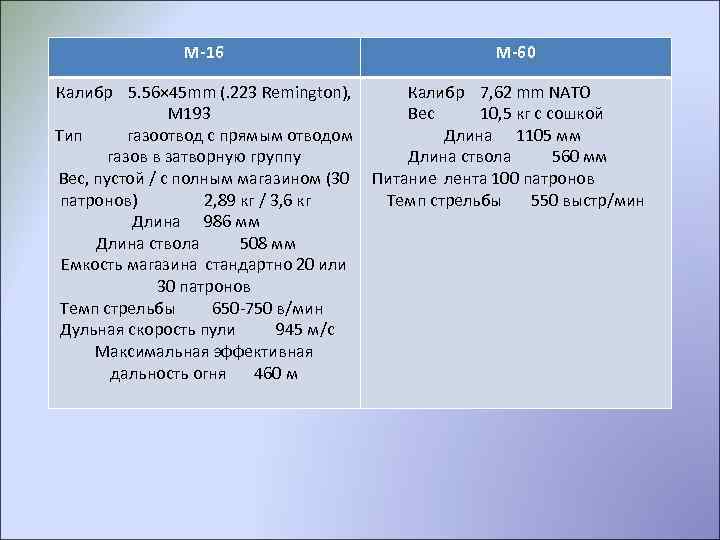 | М-16 | М-60 |
|---|---|
| Калибр 5.56×45mm (.223 Remington), M193 Тип газоотвод с прямым отводом газов в затворную группу Вес, пустой / с полным магазином (30 патронов) 2,89 кг / 3,6 кг Длина 986 мм Длина ствола 508 мм Емкость магазина стандартно 20 или 30 патронов Темп стрельбы 650-750 в/мин Дульная скорость пули 945 м/с Максимальная эффективная дальность огня 460 м | Калибр 7,62 mm NATO Вес 10,5 кг с сошкой Длина 1105 мм Длина ствола 560 мм Питание лента 100 патронов Темп стрельбы 550 выстр/мин |